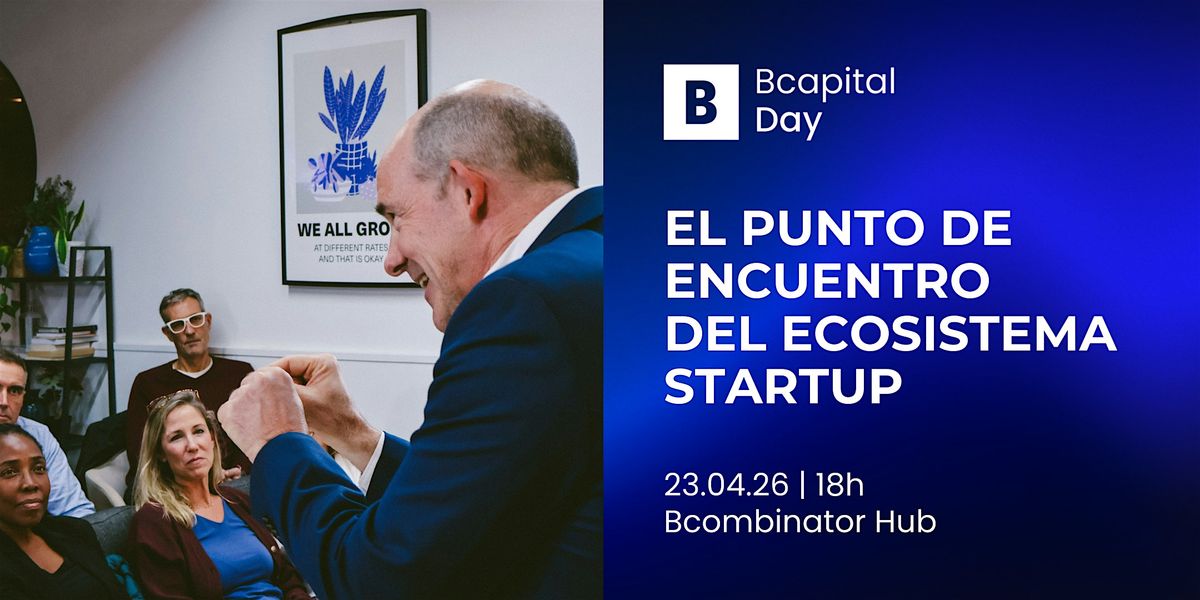 WE ALL GRO
AT DIFFERENT RATES
AND THAT IS OKAY

B Bcapital Day

EL PUNTO DE ENCUENTRO DEL ECOSISTEMA STARTUP

23.04.26 | 18h
Bcombinator Hub